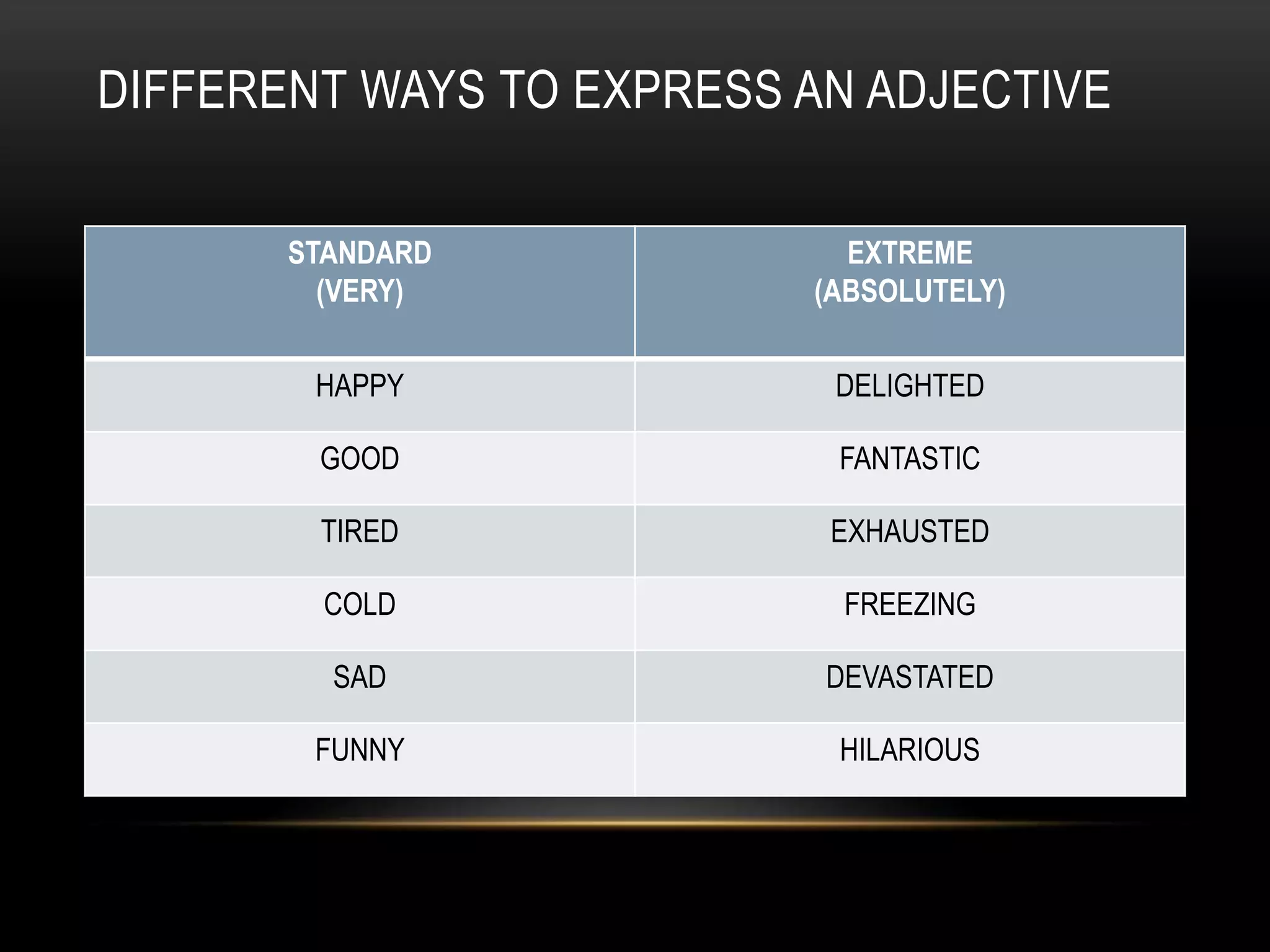 DIFFERENT WAYS TO EXPRESS AN ADJECTIVE

| STANDARD (VERY) | EXTREME (ABSOLUTELY) |
|---|---|
| HAPPY | DELIGHTED |
| GOOD | FANTASTIC |
| TIRED | EXHAUSTED |
| COLD | FREEZING |
| SAD | DEVASTATED |
| FUNNY | HILARIOUS |